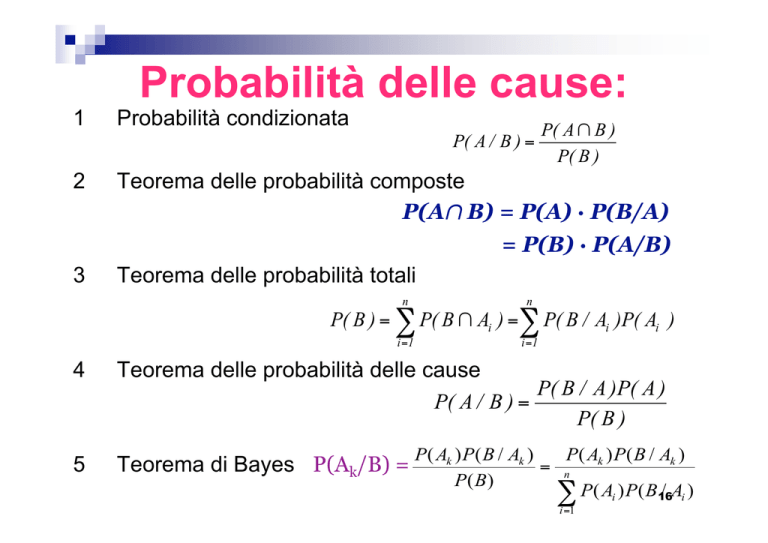 Probabilità delle cause:

1 Probabilità condizionata $P(A/B) = \frac{P(A \cap B)}{P(B)}$

2 Teorema delle probabilità composte
$P(A \cap B) = P(A) \cdot P(B/A)$
$= P(B) \cdot P(A/B)$

3 Teorema delle probabilità totali
$P(B) = \sum_{i=1}^{n} P(B \cap A_i) = \sum_{i=1}^{n} P(B/A_i)P(A_i)$

4 Teorema delle probabilità delle cause
$P(A/B) = \frac{P(B/A)P(A)}{P(B)}$

5 Teorema di Bayes $P(A_k/B) = \frac{P(A_k)P(B/A_k)}{P(B)} = \frac{P(A_k)P(B/A_k)}{\sum_{i=1}^{n} P(A_i)P(B/A_i)}$

16